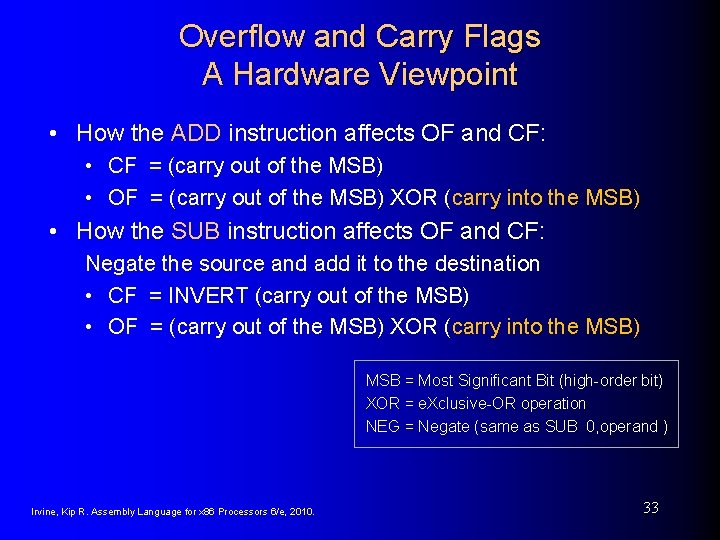 Overflow and Carry Flags
A Hardware Viewpoint

• How the ADD instruction affects OF and CF:
  • CF = (carry out of the MSB)
  • OF = (carry out of the MSB) XOR (carry into the MSB)
• How the SUB instruction affects OF and CF:
  Negate the source and add it to the destination
  • CF = INVERT (carry out of the MSB)
  • OF = (carry out of the MSB) XOR (carry into the MSB)

MSB = Most Significant Bit (high-order bit)
XOR = eXclusive-OR operation
NEG = Negate (same as SUB 0,operand )

Irvine, Kip R. Assembly Language for x86 Processors 6/e, 2010.

33